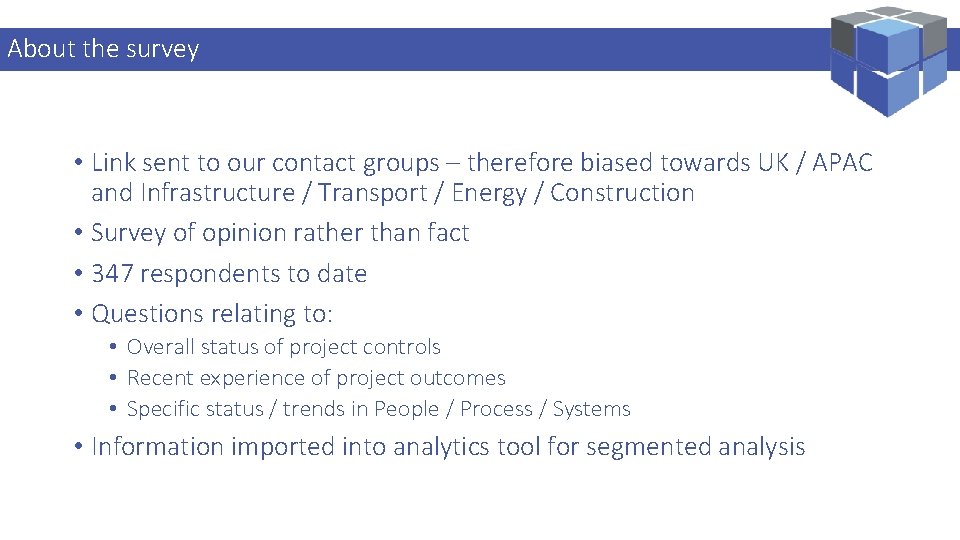 About the survey

• Link sent to our contact groups – therefore biased towards UK / APAC and Infrastructure / Transport / Energy / Construction
• Survey of opinion rather than fact
• 347 respondents to date
• Questions relating to:
  • Overall status of project controls
  • Recent experience of project outcomes
  • Specific status / trends in People / Process / Systems
• Information imported into analytics tool for segmented analysis